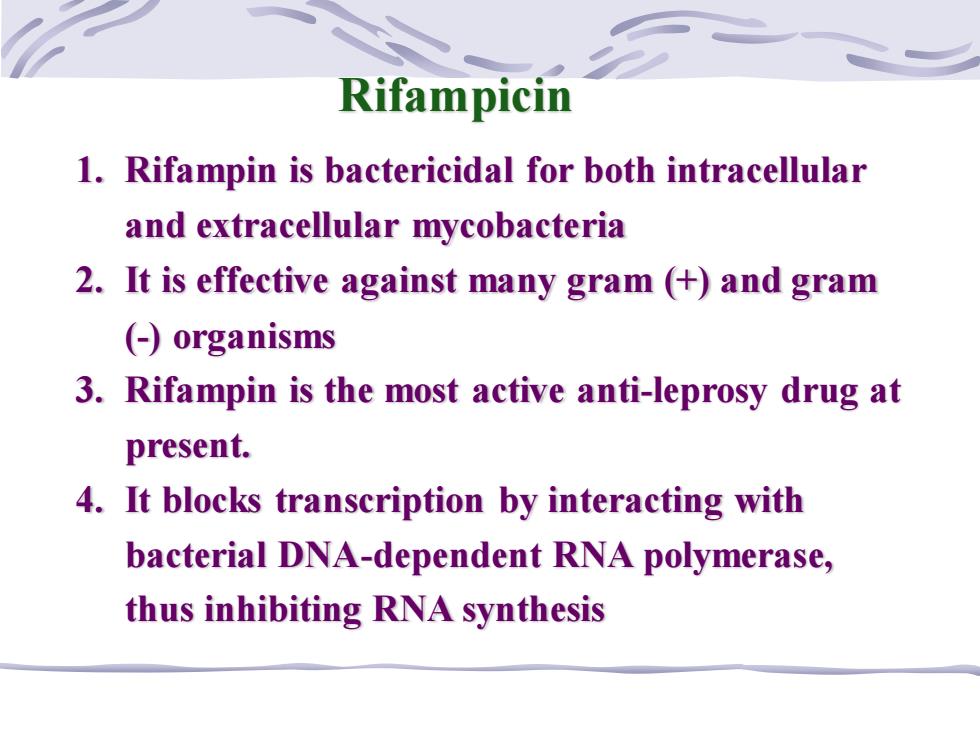 Rifampicin

1. Rifampin is bactericidal for both intracellular and extracellular mycobacteria
2. It is effective against many gram (+) and gram (-) organisms
3. Rifampin is the most active anti-leprosy drug at present.
4. It blocks transcription by interacting with bacterial DNA-dependent RNA polymerase, thus inhibiting RNA synthesis